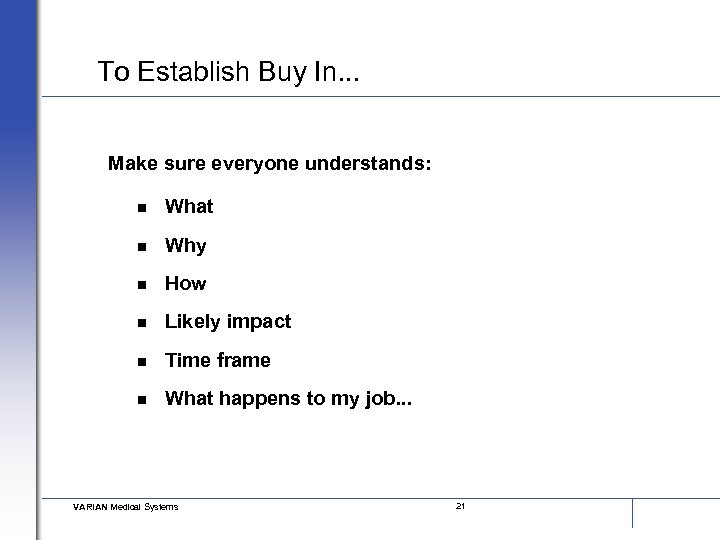 To Establish Buy In...

Make sure everyone understands:

- What
- Why
- How
- Likely impact
- Time frame
- What happens to my job...

VARIAN Medical Systems

21